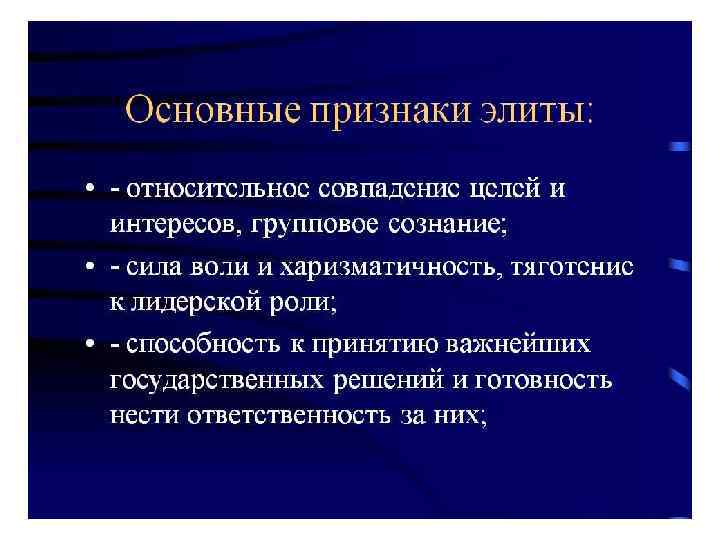 Основные признаки элиты:

• - относительное совпадение целей и интересов, групповое сознание;

• - сила воли и харизматичность, тяготение к лидерской роли;

• - способность к принятию важнейших государственных решений и готовность нести ответственность за них;